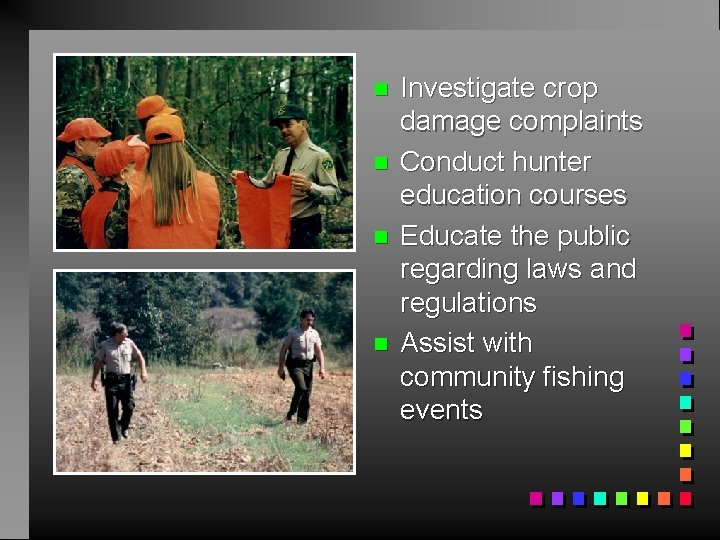 • Investigate crop damage complaints
• Conduct hunter education courses
• Educate the public regarding laws and regulations
• Assist with community fishing events